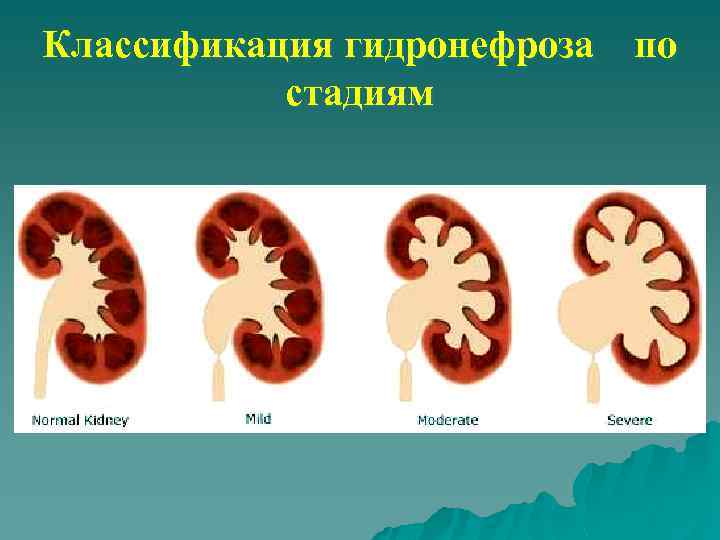 Классификация гидронефроза по стадиям

Normal Kidney

Mild

Moderate

Severe